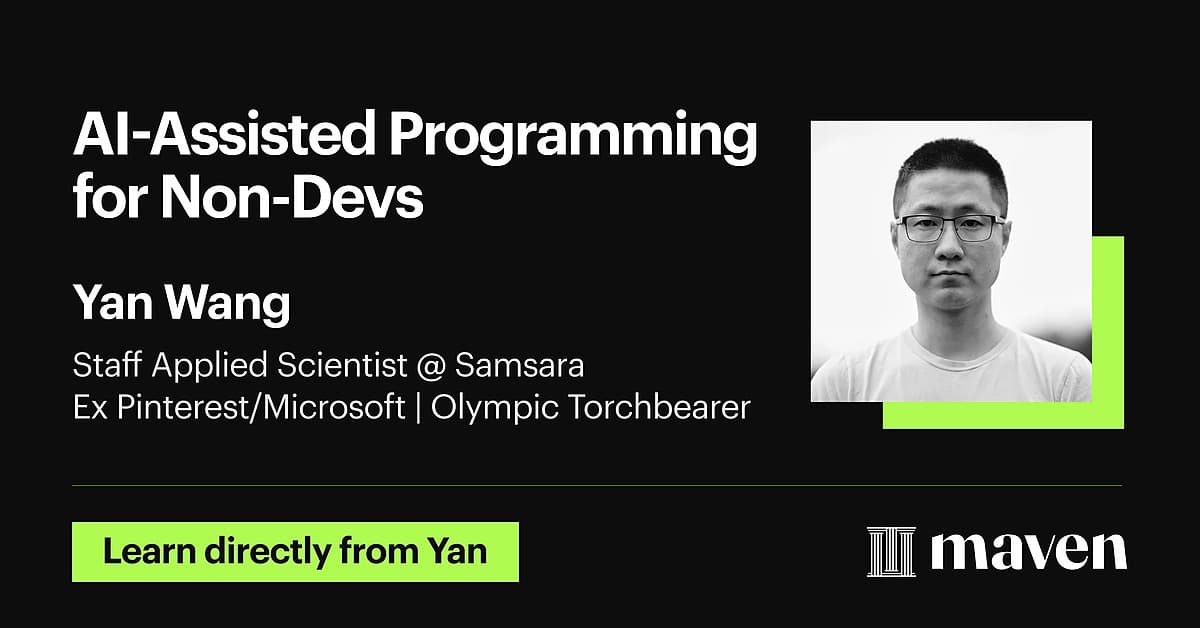 AI-Assisted Programming for Non-Devs

Yan Wang

Staff Applied Scientist @ Samsara
Ex Pinterest/Microsoft | Olympic Torchbearer

Learn directly from Yan

maven